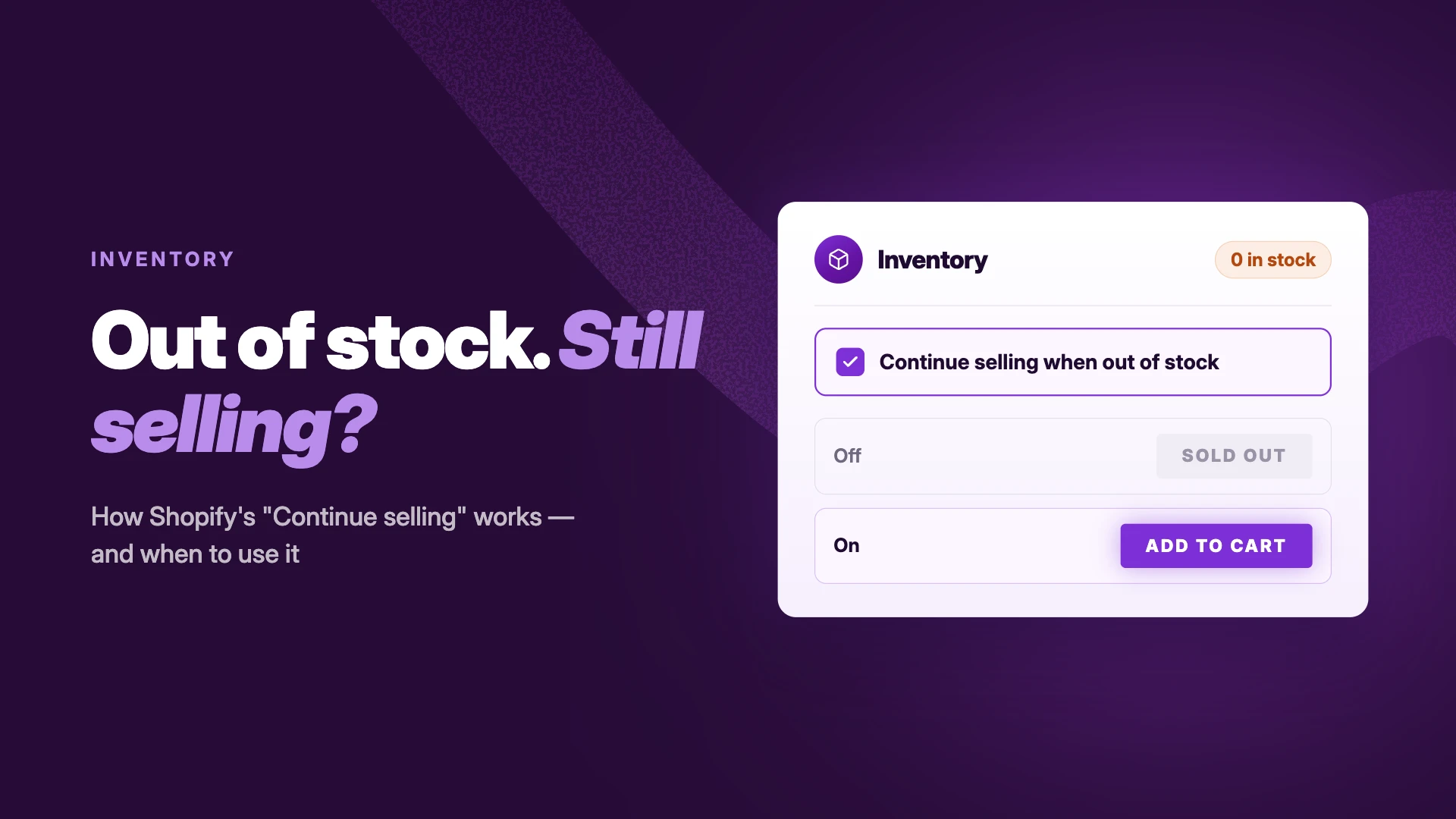 INVENTORY

Out of stock. Still selling?

How Shopify's "Continue selling" works — and when to use it

Inventory

0 in stock

Continue selling when out of stock

Off

SOLD OUT

On

ADD TO CART